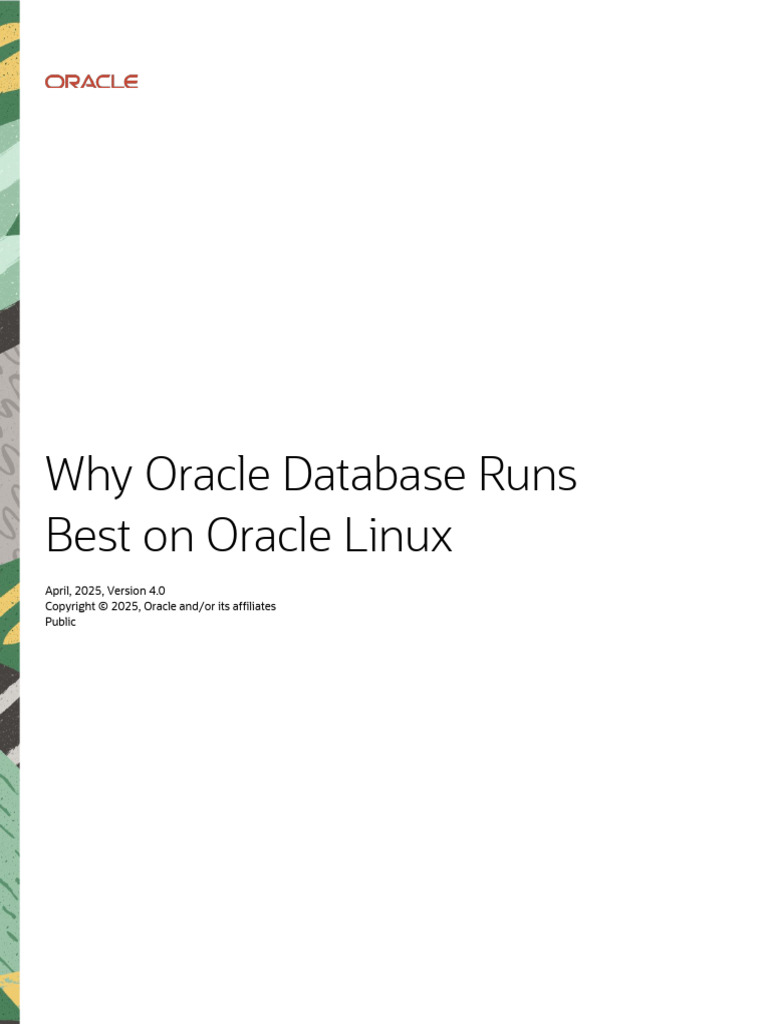 ORACLE

Why Oracle Database Runs Best on Oracle Linux

April, 2025, Version 4.0
Copyright © 2025, Oracle and/or its affiliates
Public